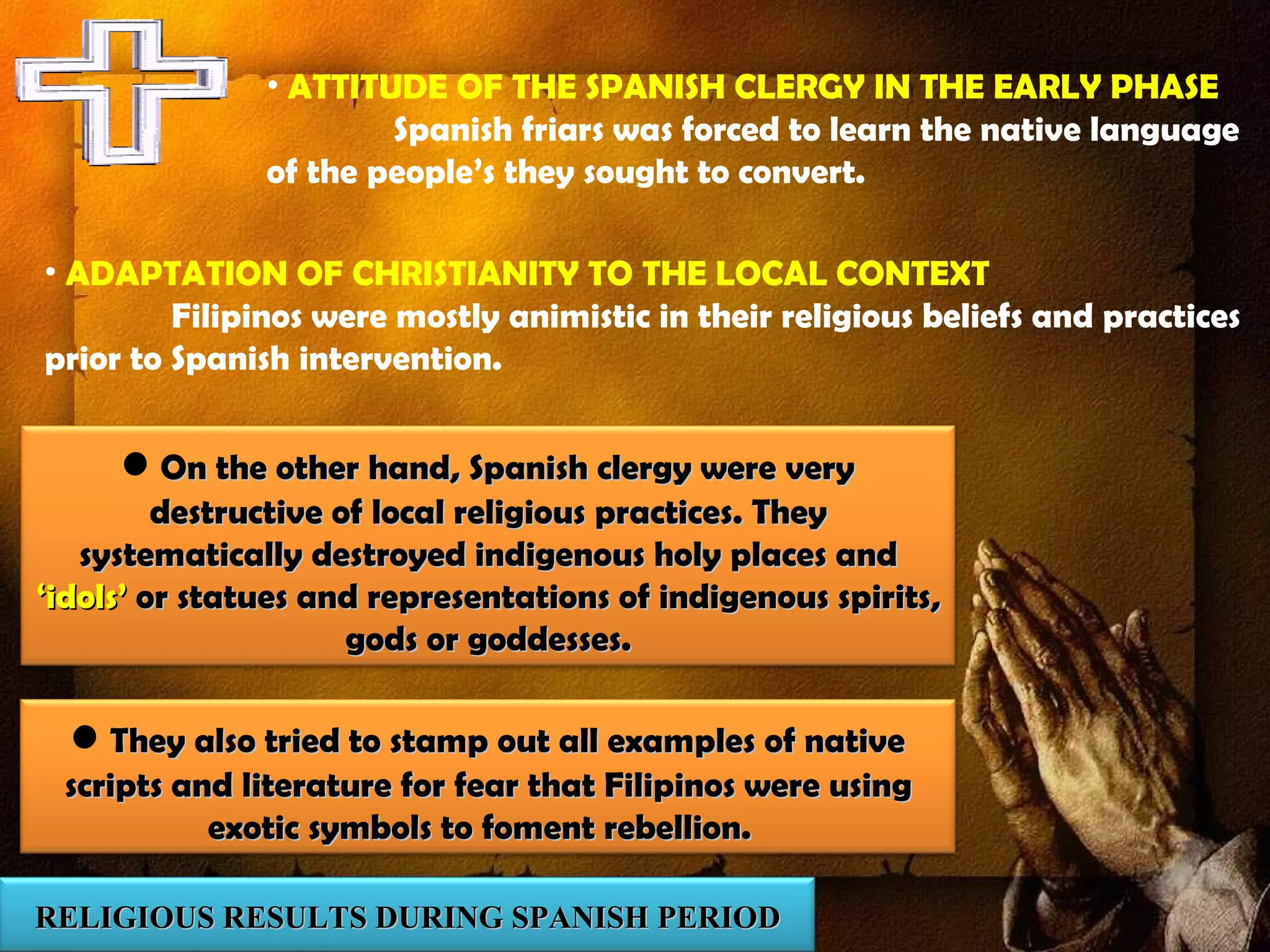 • ATTITUDE OF THE SPANISH CLERGY IN THE EARLY PHASE
Spanish friars was forced to learn the native language of the people's they sought to convert.

• ADAPTATION OF CHRISTIANITY TO THE LOCAL CONTEXT
Filipinos were mostly animistic in their religious beliefs and practices prior to Spanish intervention.

● On the other hand, Spanish clergy were very destructive of local religious practices. They systematically destroyed indigenous holy places and 'idols' or statues and representations of indigenous spirits, gods or goddesses.

● They also tried to stamp out all examples of native scripts and literature for fear that Filipinos were using exotic symbols to foment rebellion.

RELIGIOUS RESULTS DURING SPANISH PERIOD